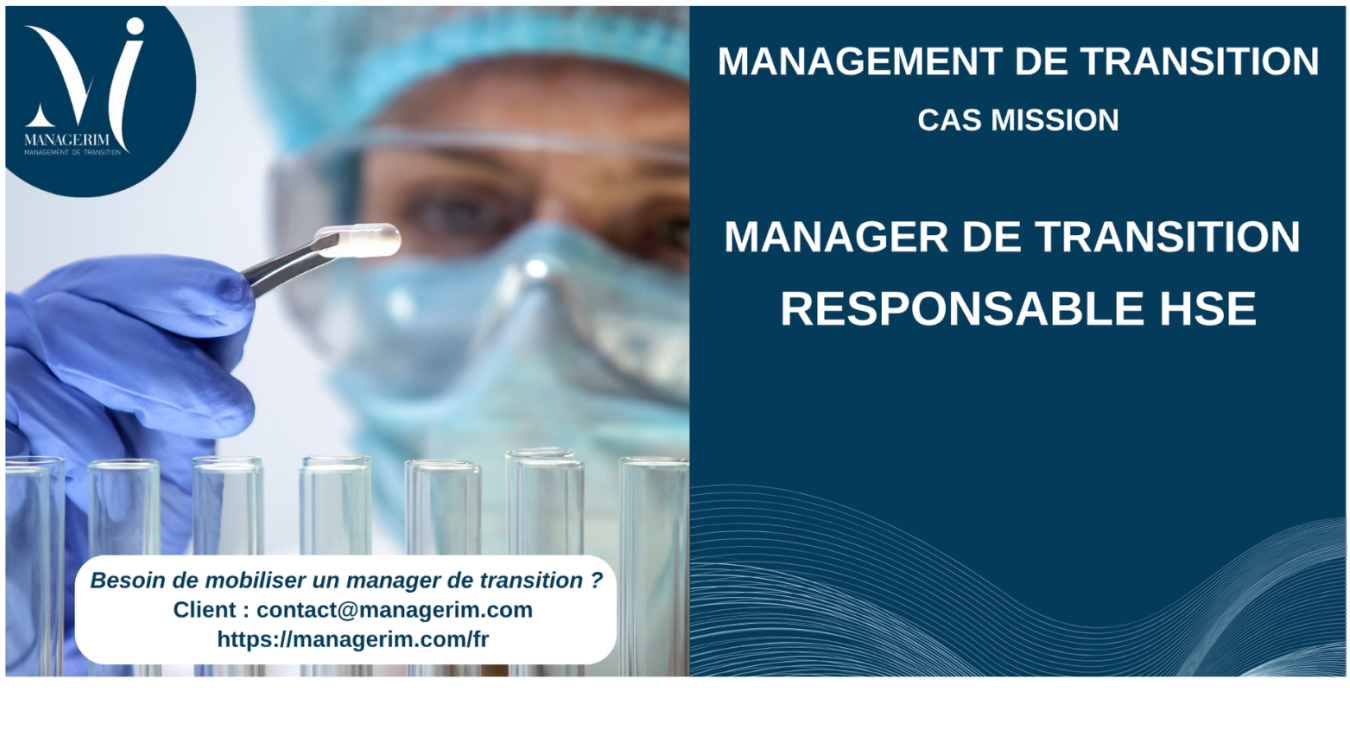 MANAGERIM
MANAGEMENT DE TRANSITION

MANAGEMENT DE TRANSITION
CAS MISSION

MANAGER DE TRANSITION
RESPONSABLE HSE

Besoin de mobiliser un manager de transition ?
Client : contact@managerim.com
https://managerim.com/fr